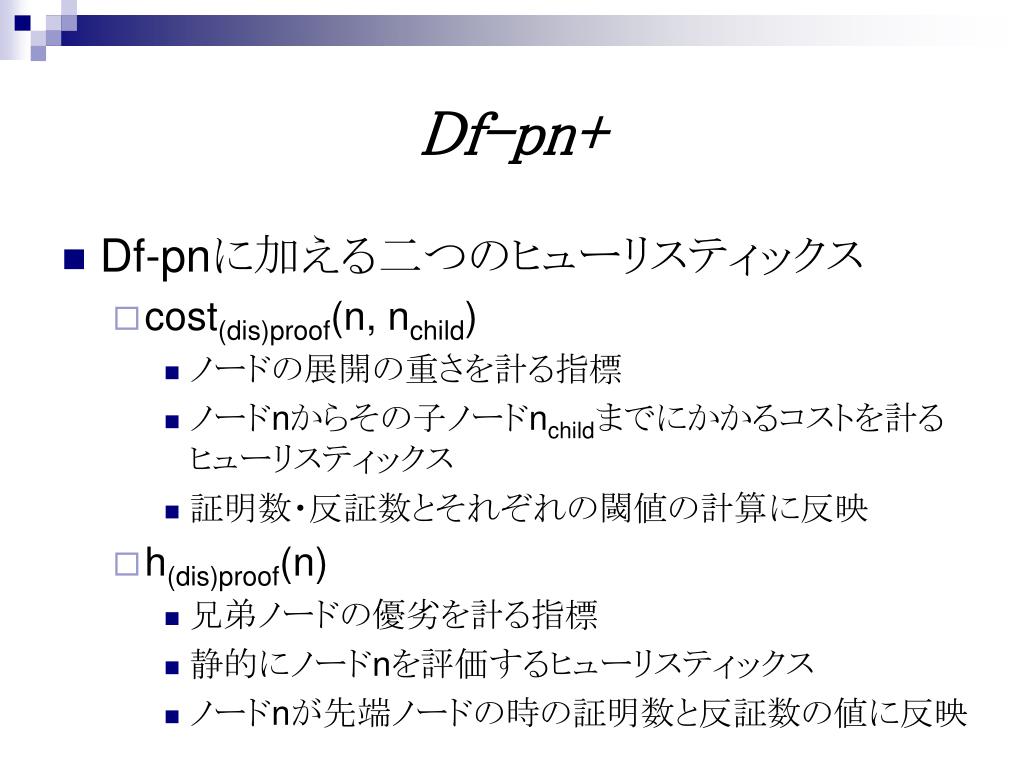 Df-pn+

Df-pnに加える二つのヒューリスティックス

$cost_{(dis)proof}(n, n_{child})$

ノードの展開の重さを計る指標

ノードnからその子ノード$n_{child}$までにかかるコストを計るヒューリスティックス

証明数・反証数とそれぞれの閾値の計算に反映

$h_{(dis)proof}(n)$

兄弟ノードの優劣を計る指標

静的にノードnを評価するヒューリスティックス

ノードnが先端ノードの時の証明数と反証数の値に反映